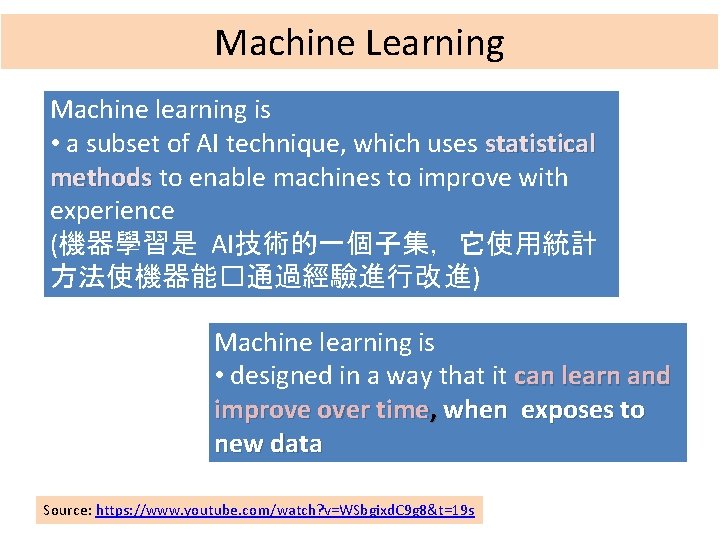 Machine Learning

Machine learning is
• a subset of AI technique, which uses statistical methods to enable machines to improve with experience
(機器學習是 AI技術的一個子集, 它使用統計方法使機器能□通過經驗進行改進)

Machine learning is
• designed in a way that it can learn and improve over time, when exposes to new data

Source: https://www.youtube.com/watch?v=WSbgixdC9g8&t=19s